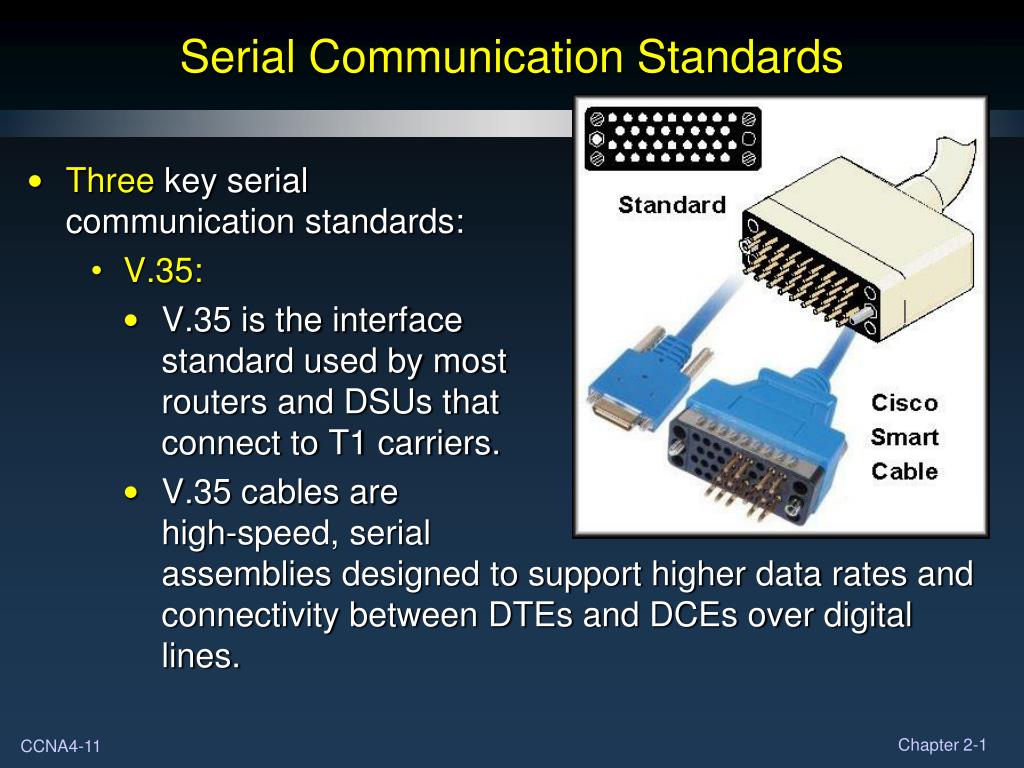 Serial Communication Standards

• Three key serial communication standards:
• V.35:
• V.35 is the interface standard used by most routers and DSUs that connect to T1 carriers.
• V.35 cables are high-speed, serial assemblies designed to support higher data rates and connectivity between DTEs and DCEs over digital lines.

Standard

Cisco Smart Cable

CCNA4-11

Chapter 2-1